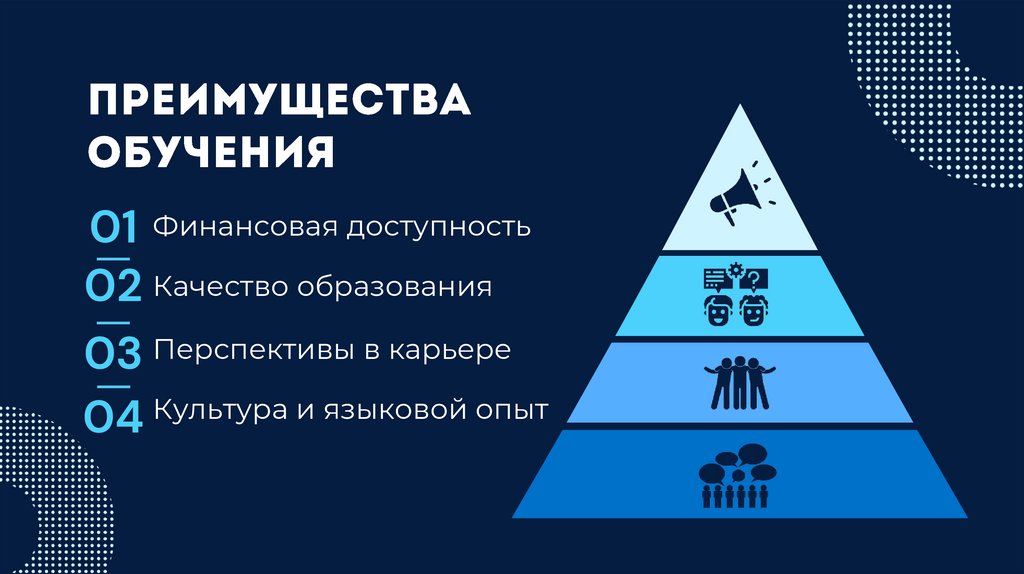 ПРЕИМУЩЕСТВА ОБУЧЕНИЯ

01 Финансовая доступность

02 Качество образования

03 Перспективы в карьере

04 Культура и языковой опыт